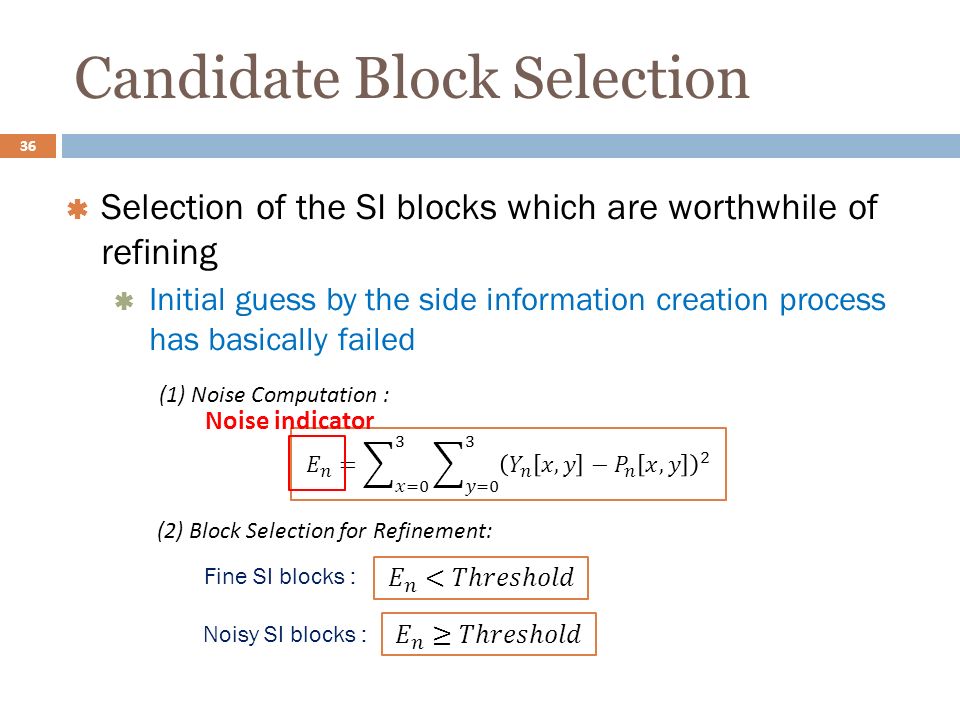 Candidate Block Selection

36

Selection of the SI blocks which are worthwhile of refining

Initial guess by the side information creation process has basically failed

(1) Noise Computation :

Noise indicator

$E_n = \sum_{x=0}^{3} \sum_{y=0}^{3} (Y_n[x,y] - P_n[x,y])^2$

(2) Block Selection for Refinement:

Fine SI blocks : $E_n < Threshold$

Noisy SI blocks : $E_n \geq Threshold$